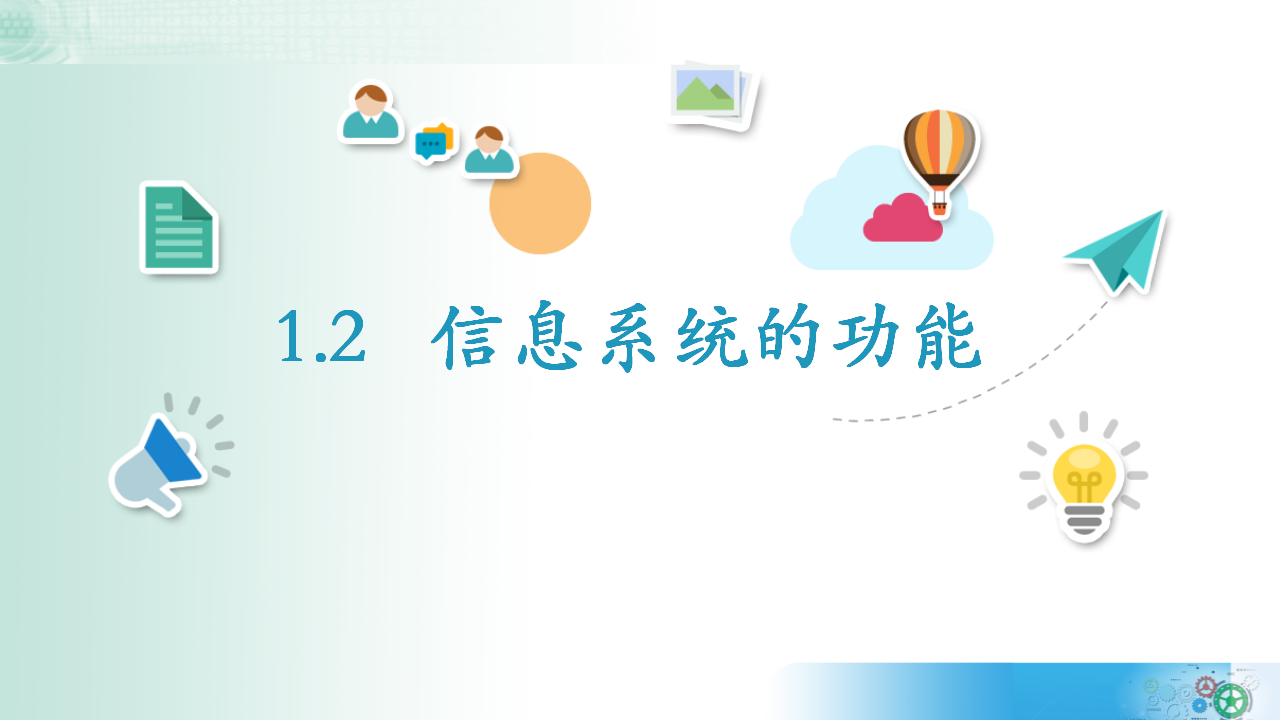 1.2 信息系统的功能